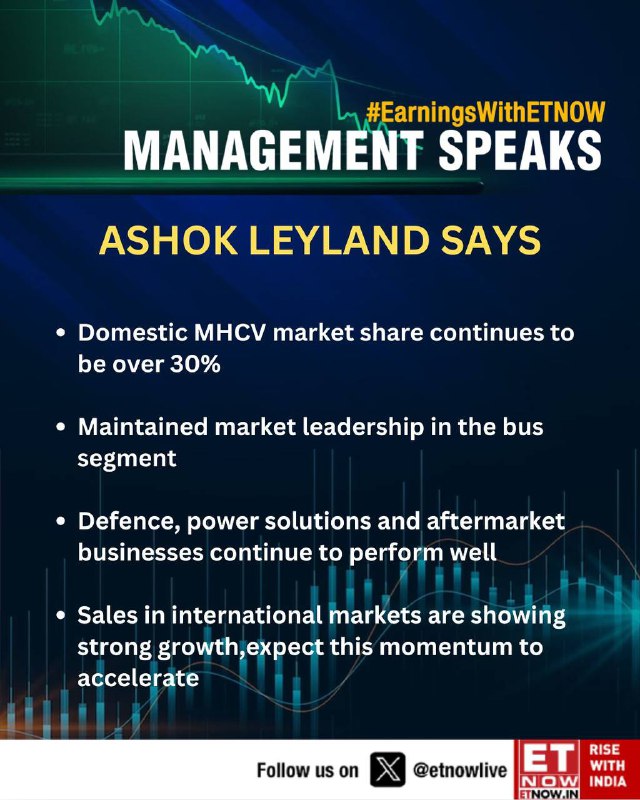 #EarningsWithETNOW
MANAGEMENT SPEAKS

ASHOK LEYLAND SAYS

• Domestic MHCV market share continues to be over 30%

• Maintained market leadership in the bus segment

• Defence, power solutions and aftermarket businesses continue to perform well

• Sales in international markets are showing strong growth,expect this momentum to accelerate

Follow us on @etnowlive

ET NOW ETNOW.IN RISE WITH INDIA